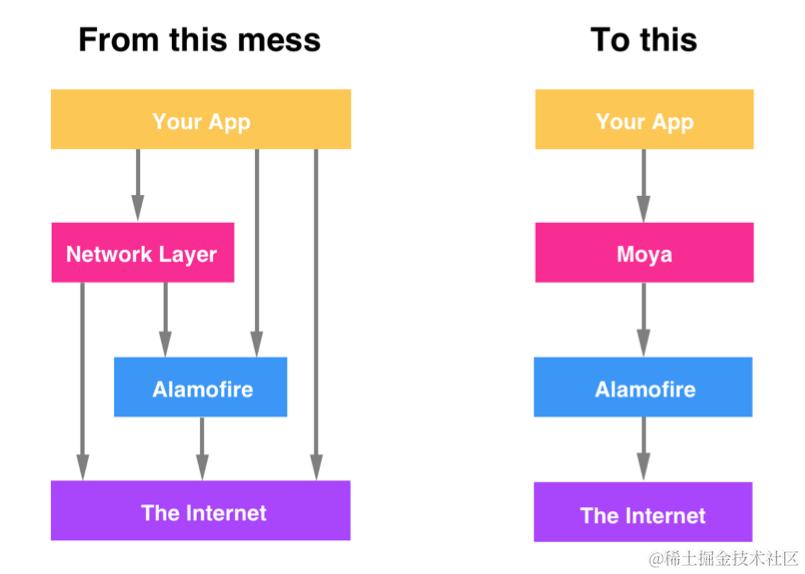 From this mess

Your App

Network Layer

Alamofire

The Internet

To this

Your App

Moya

Alamofire

The Internet

@稀土掘金技术社区